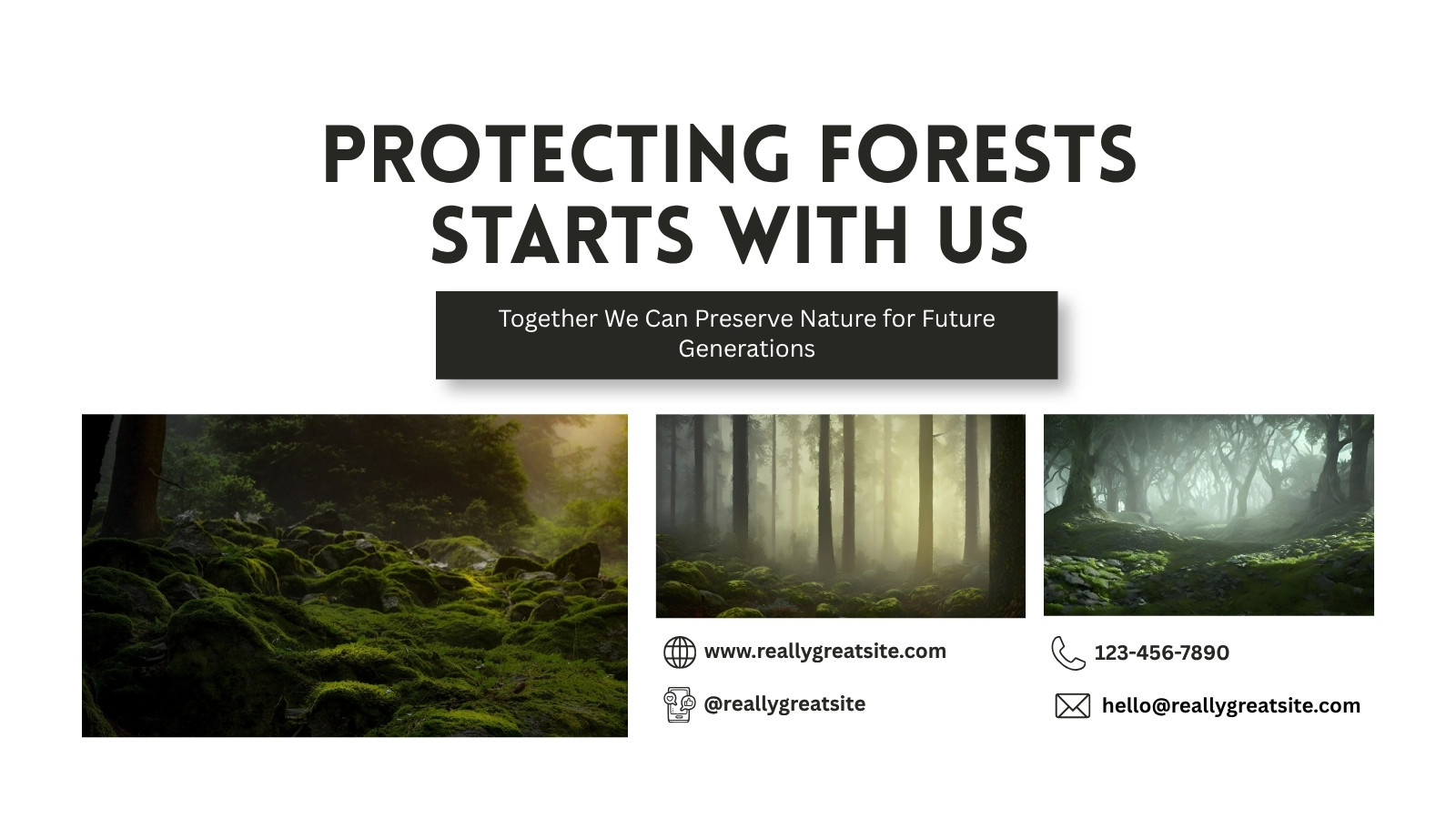 PROTECTING FORESTS STARTS WITH US

Together We Can Preserve Nature for Future Generations

www.reallygreatsite.com

@reallygreatsite

123-456-7890

hello@reallygreatsite.com